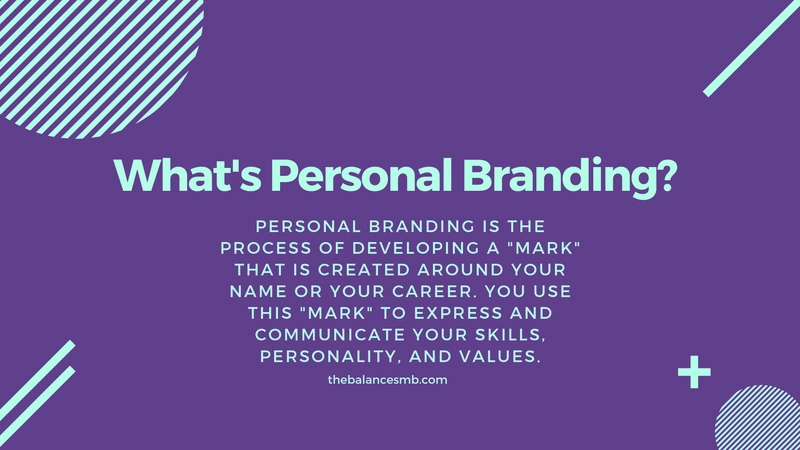 What's Personal Branding?

PERSONAL BRANDING IS THE PROCESS OF DEVELOPING A "MARK" THAT IS CREATED AROUND YOUR NAME OR YOUR CAREER. YOU USE THIS "MARK" TO EXPRESS AND COMMUNICATE YOUR SKILLS, PERSONALITY, AND VALUES.

thebalancesmb.com